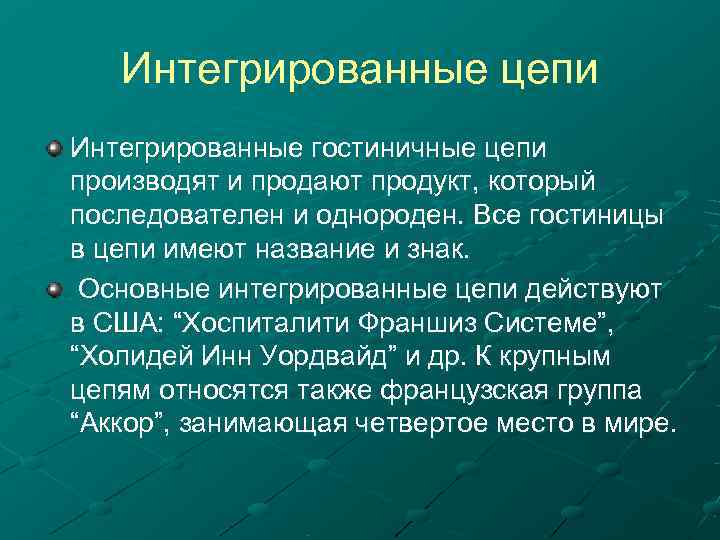 Интегрированные цепи

Интегрированные гостиничные цепи производят и продают продукт, который последователен и однороден. Все гостиницы в цепи имеют название и знак.

Основные интегрированные цепи действуют в США: “Хоспиталити Франшиз Системе”, “Холидей Инн Уордвайд” и др. К крупным цепям относятся также французская группа “Аккор”, занимающая четвертое место в мире.